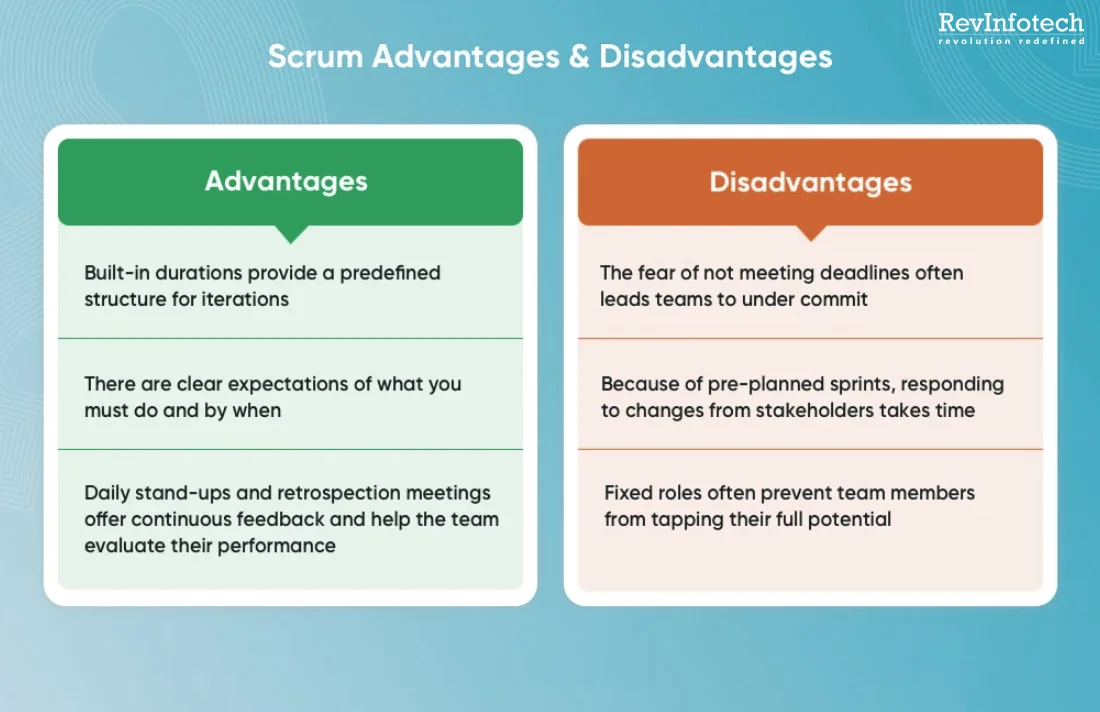 RevInfotech
revolution redefined

Scrum Advantages & Disadvantages

Advantages

Built-in durations provide a predefined structure for iterations

There are clear expectations of what you must do and by when

Daily stand-ups and retrospection meetings offer continuous feedback and help the team evaluate their performance

Disadvantages

The fear of not meeting deadlines often leads teams to under commit

Because of pre-planned sprints, responding to changes from stakeholders takes time

Fixed roles often prevent team members from tapping their full potential